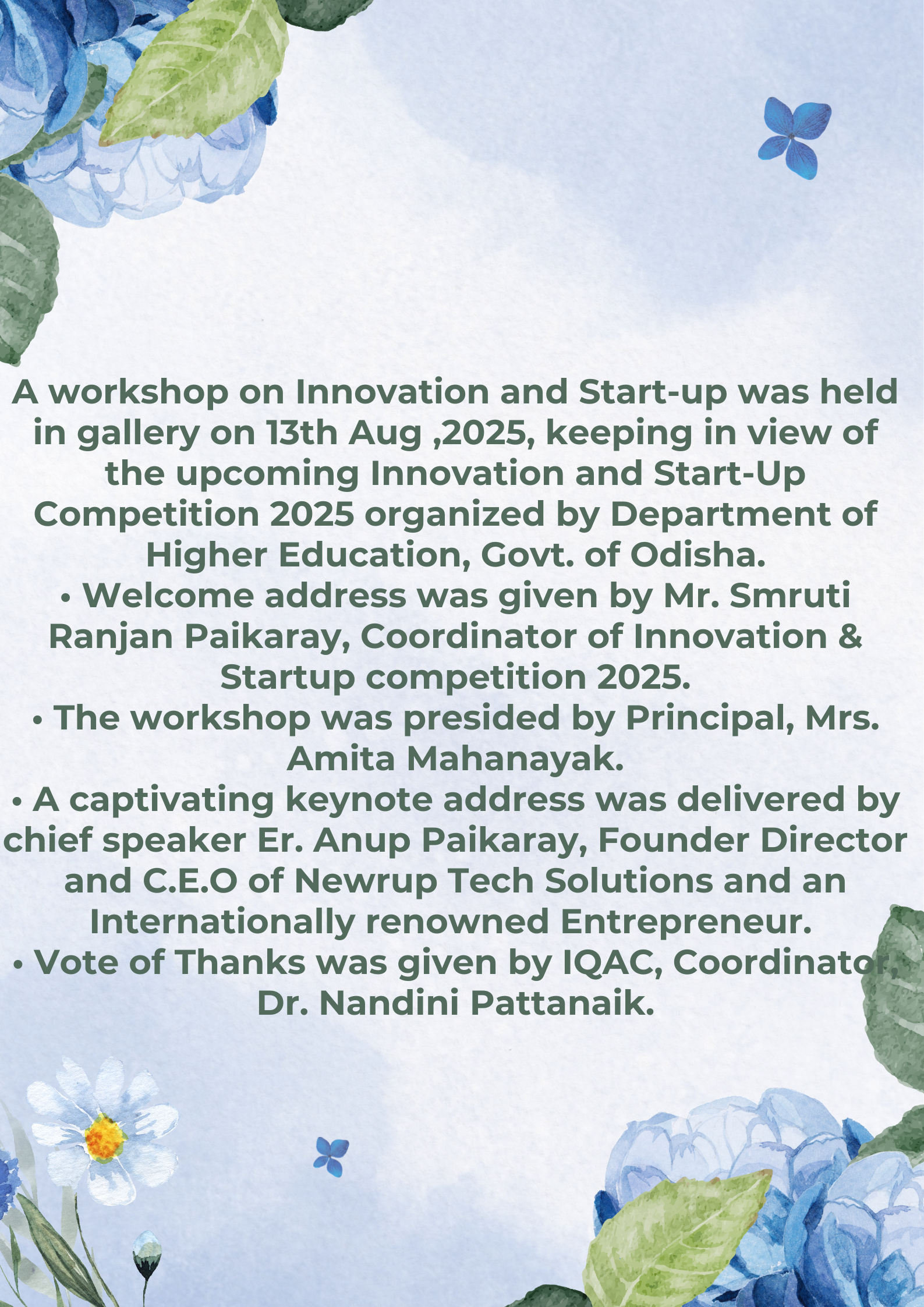 A workshop on Innovation and Start-up was held in gallery on 13th Aug ,2025, keeping in view of the upcoming Innovation and Start-Up Competition 2025 organized by Department of Higher Education, Govt. of Odisha.

• Welcome address was given by Mr. Smruti Ranjan Paikaray, Coordinator of Innovation & Startup competition 2025.

• The workshop was presided by Principal, Mrs. Amita Mahanayak.

• A captivating keynote address was delivered by chief speaker Er. Anup Paikaray, Founder Director and C.E.O of Newrup Tech Solutions and an Internationally renowned Entrepreneur.

• Vote of Thanks was given by IQAC, Coordinator, Dr. Nandini Pattanaik.